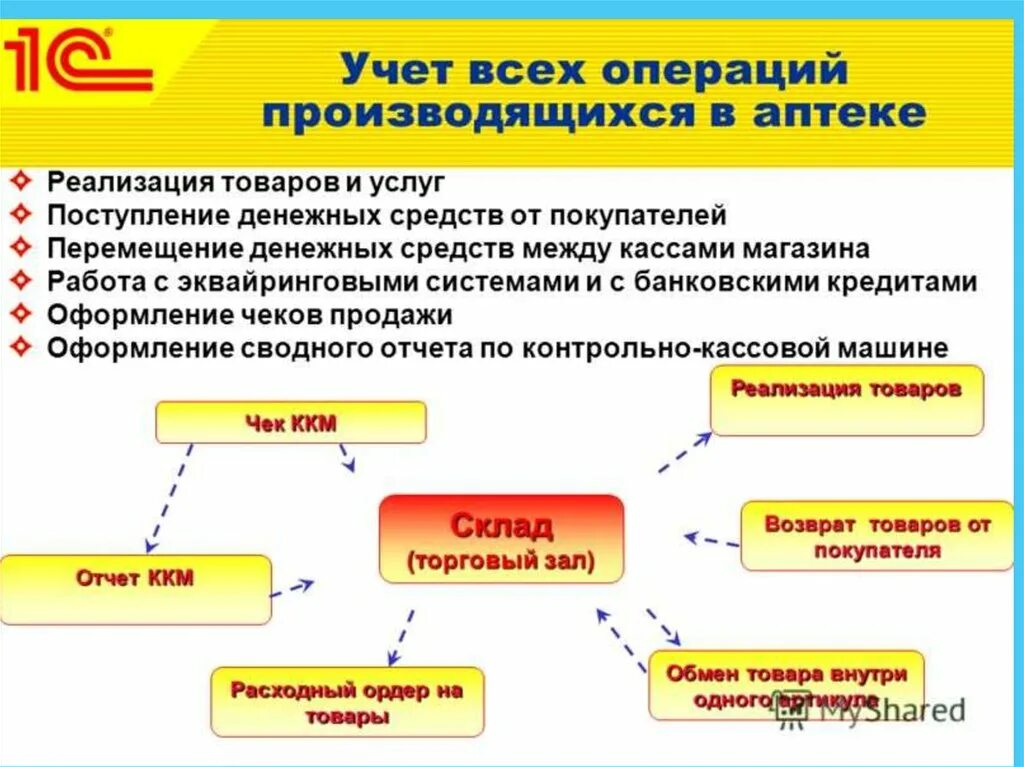 1С

Учет всех операций производящихся в аптеке

Реализация товаров и услуг
Поступление денежных средств от покупателей
Перемещение денежных средств между кассами магазина
Работа с эквайринговыми системами и с банковскими кредитами
Оформление чеков продажи
Оформление сводного отчета по контрольно-кассовой машине

Чек ККМ

Реализация товаров

Склад (торговый зал)

Возврат товаров от покупателя

Отчет ККМ

Расходный ордер на товары

Обмен товара внутри одного артикула

MyShared